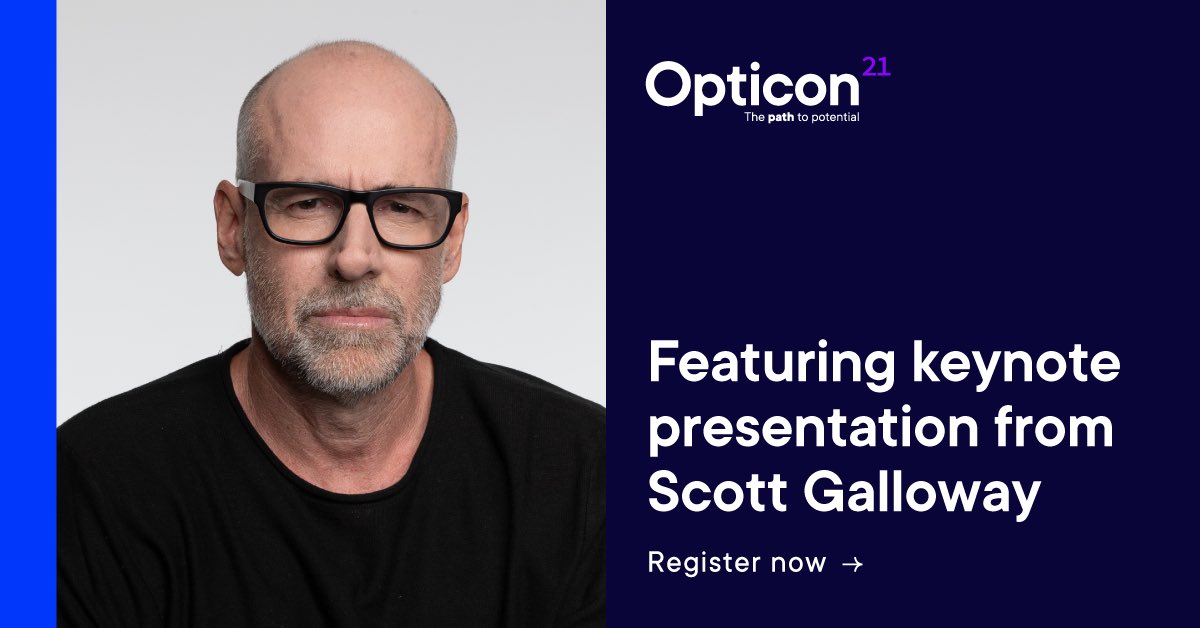 Opticon 21
The path to potential

Featuring keynote presentation from Scott Galloway

Register now →